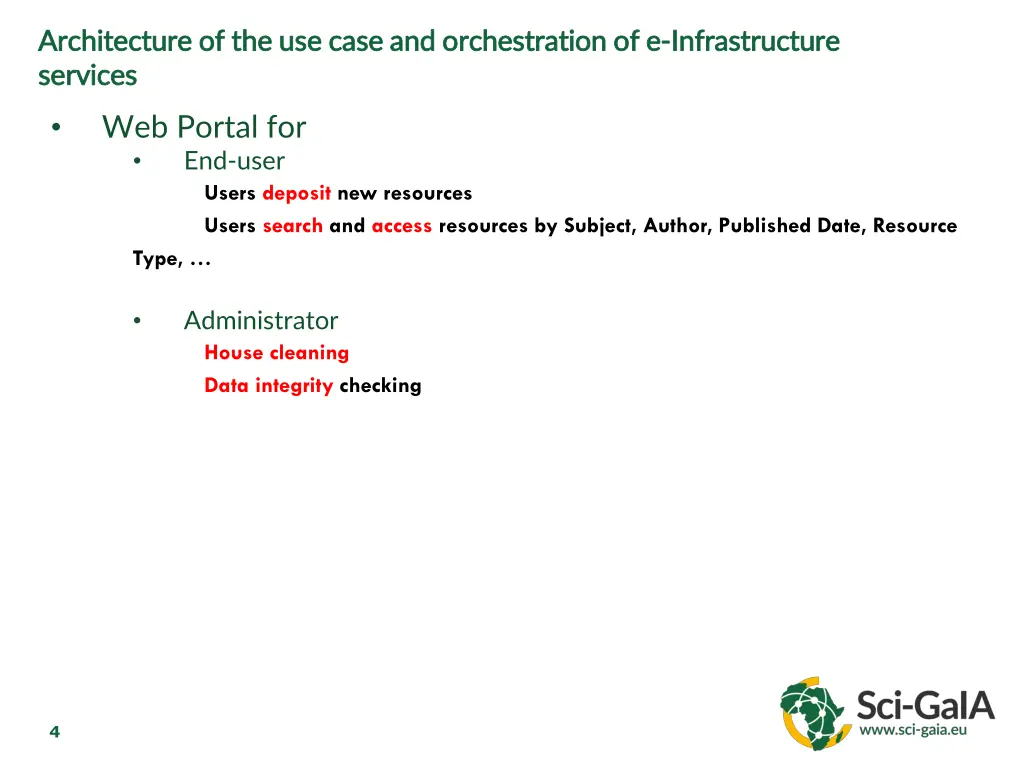 Architecture of the use case and orchestration of e-Infrastructure services

• Web Portal for
 • End-user
 Users deposit new resources
 Users search and access resources by Subject, Author, Published Date, Resource Type, …

 • Administrator
 House cleaning
 Data integrity checking

4

Sci-GaIA
www.sci-gaia.eu